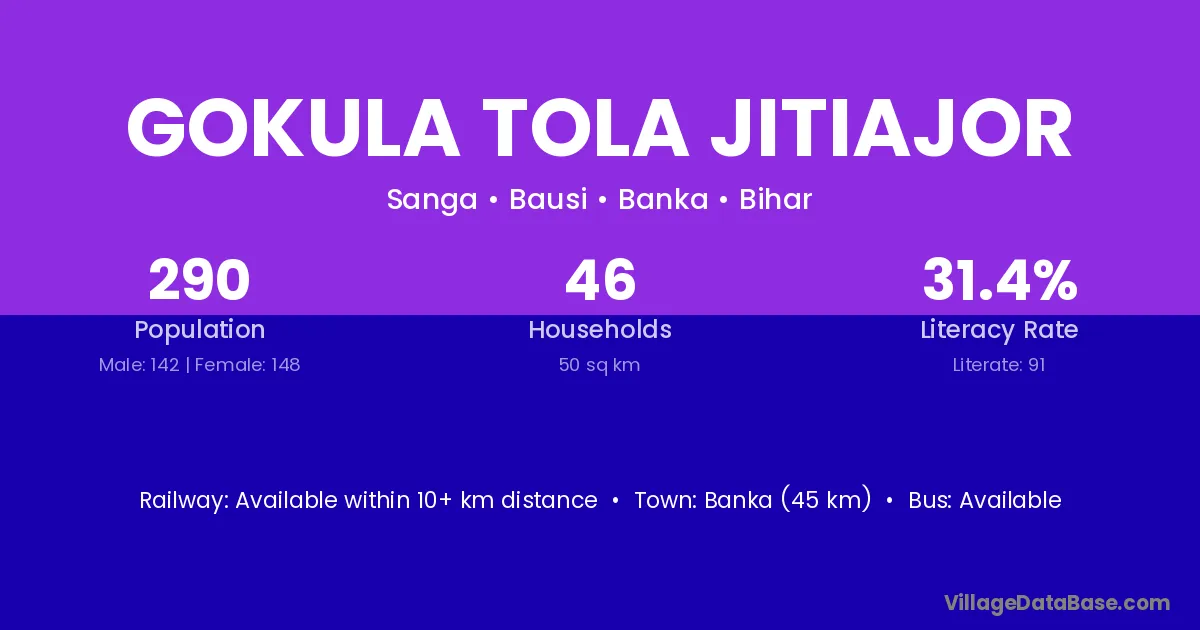 GOKULA TOLA JITIAJOR

Sanga • Bausi • Banka • Bihar

290
Population
Male: 142 | Female: 148

46
Households
50 sq km

31.4%
Literacy Rate
Literate: 91

Railway: Available within 10+ km distance • Town: Banka (45 km) • Bus: Available

VillageDataBase.com